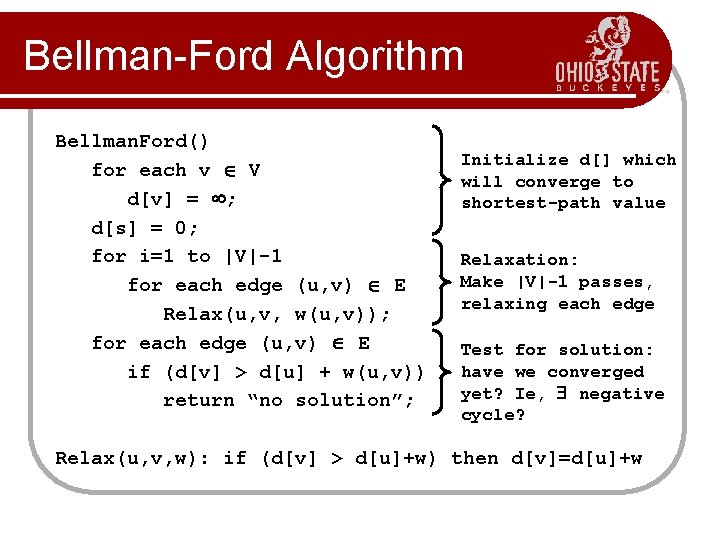 Bellman-Ford Algorithm

OHIO STATE BUCKEYES

BellmanFord()
for each v $\in$ V
d[v] = $\infty$;
d[s] = 0;
for i=1 to |V|-1
for each edge (u,v) $\in$ E
Relax(u,v, w(u,v));
for each edge (u,v) $\in$ E
if (d[v] > d[u] + w(u,v))
return “no solution”;

Initialize d[] which will converge to shortest-path value

Relaxation: Make |V|-1 passes, relaxing each edge

Test for solution: have we converged yet? Ie, $\exists$ negative cycle?

Relax(u,v,w): if (d[v] > d[u]+w) then d[v]=d[u]+w